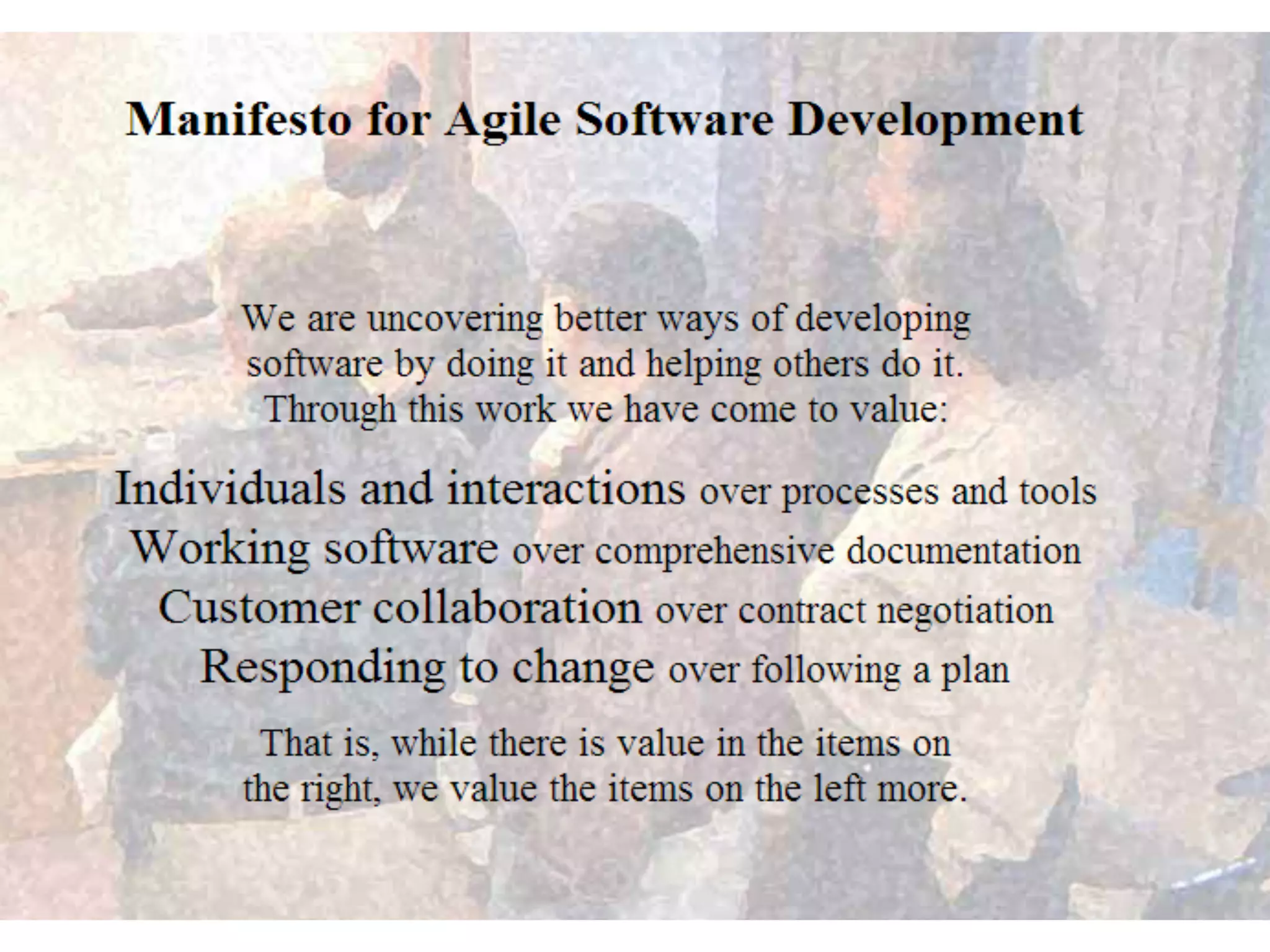 Manifesto for Agile Software Development

We are uncovering better ways of developing software by doing it and helping others do it. Through this work we have come to value:

Individuals and interactions over processes and tools
Working software over comprehensive documentation
Customer collaboration over contract negotiation
Responding to change over following a plan

That is, while there is value in the items on the right, we value the items on the left more.